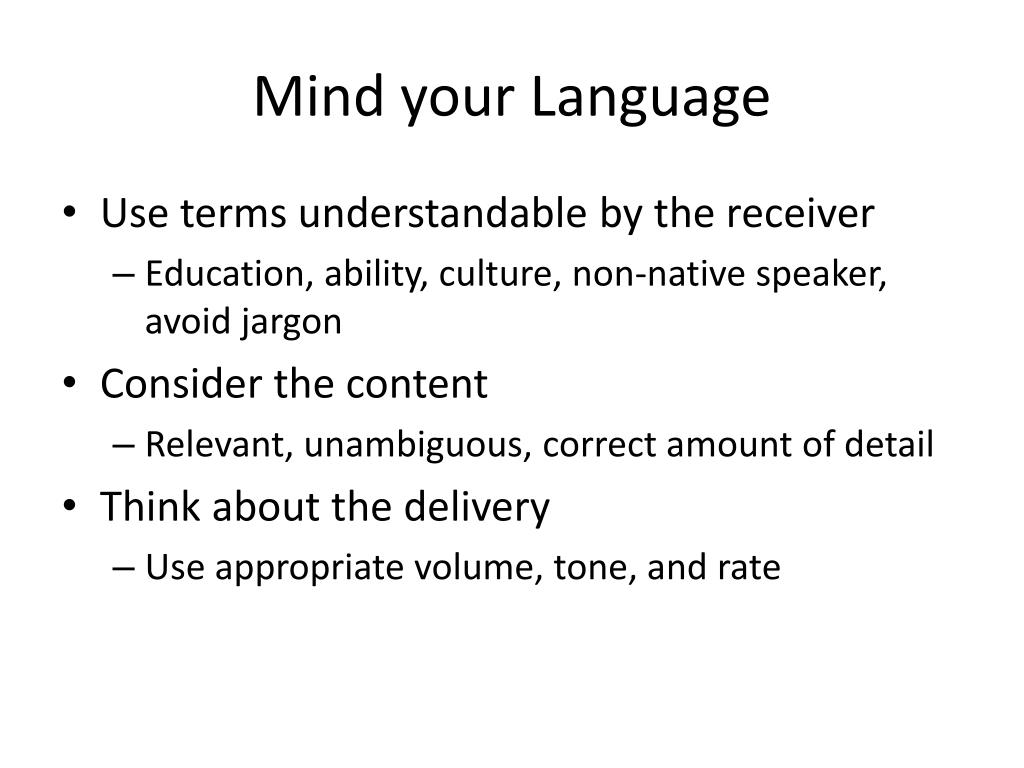 Mind your Language

• Use terms understandable by the receiver
– Education, ability, culture, non-native speaker, avoid jargon
• Consider the content
– Relevant, unambiguous, correct amount of detail
• Think about the delivery
– Use appropriate volume, tone, and rate